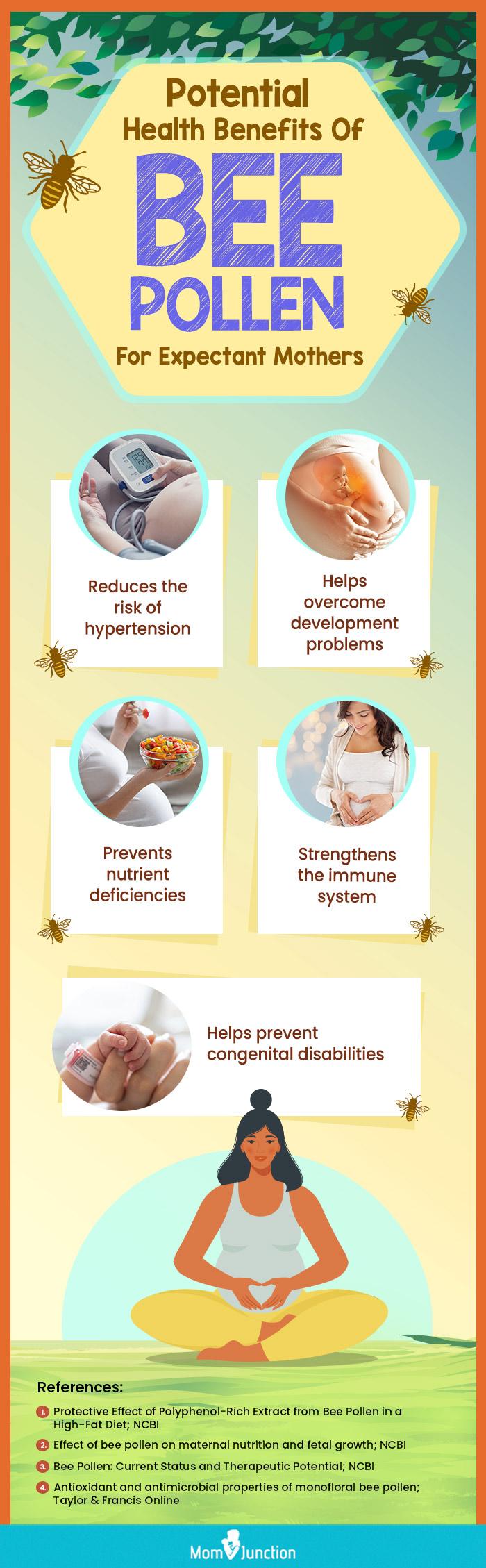 Potential Health Benefits Of

BEE POLLEN

For Expectant Mothers

Reduces the risk of hypertension

Helps overcome development problems

Prevents nutrient deficiencies

Strengthens the immune system

Helps prevent congenital disabilities

References:

1. Protective Effect of Polyphenol-Rich Extract from Bee Pollen in a High-Fat Diet; NCBI
2. Effect of bee pollen on maternal nutrition and fetal growth; NCBI
3. Bee Pollen: Current Status and Therapeutic Potential; NCBI
4. Antioxidant and antimicrobial properties of monofloral bee pollen; Taylor & Francis Online

MomJunction